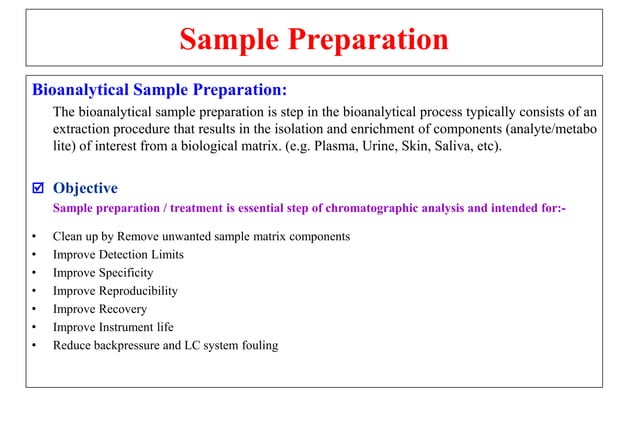 Sample Preparation

Bioanalytical Sample Preparation:

The bioanalytical sample preparation is step in the bioanalytical process typically consists of an extraction procedure that results in the isolation and enrichment of components (analyte/metabo lite) of interest from a biological matrix. (e.g. Plasma, Urine, Skin, Saliva, etc).

☑ Objective

Sample preparation / treatment is essential step of chromatographic analysis and intended for:-

• Clean up by Remove unwanted sample matrix components
• Improve Detection Limits
• Improve Specificity
• Improve Reproducibility
• Improve Recovery
• Improve Instrument life
• Reduce backpressure and LC system fouling